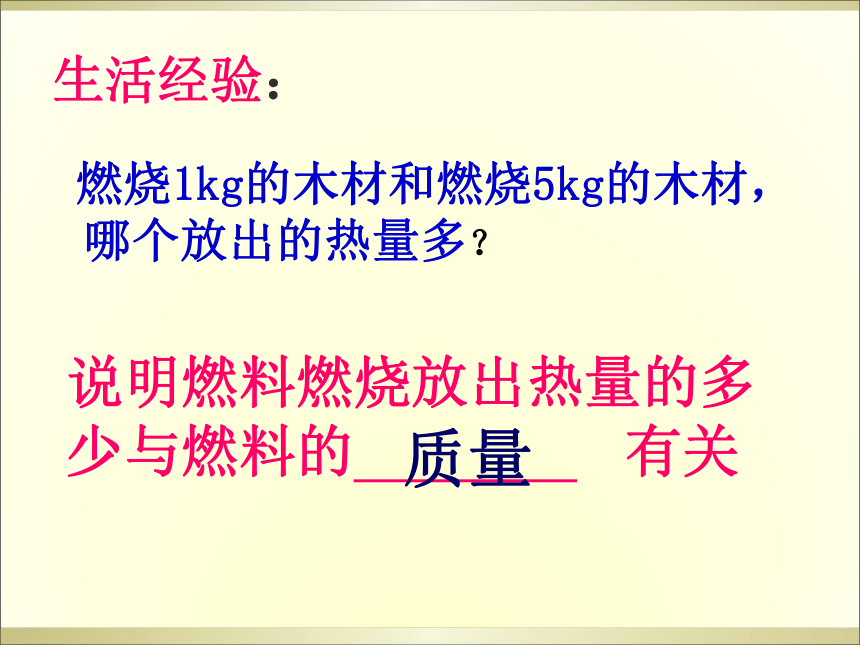 生活经验：

燃烧1kg的木材和燃烧5kg的木材，哪个放出的热量多？

说明燃料燃烧放出热量的多少与燃料的 质量 有关